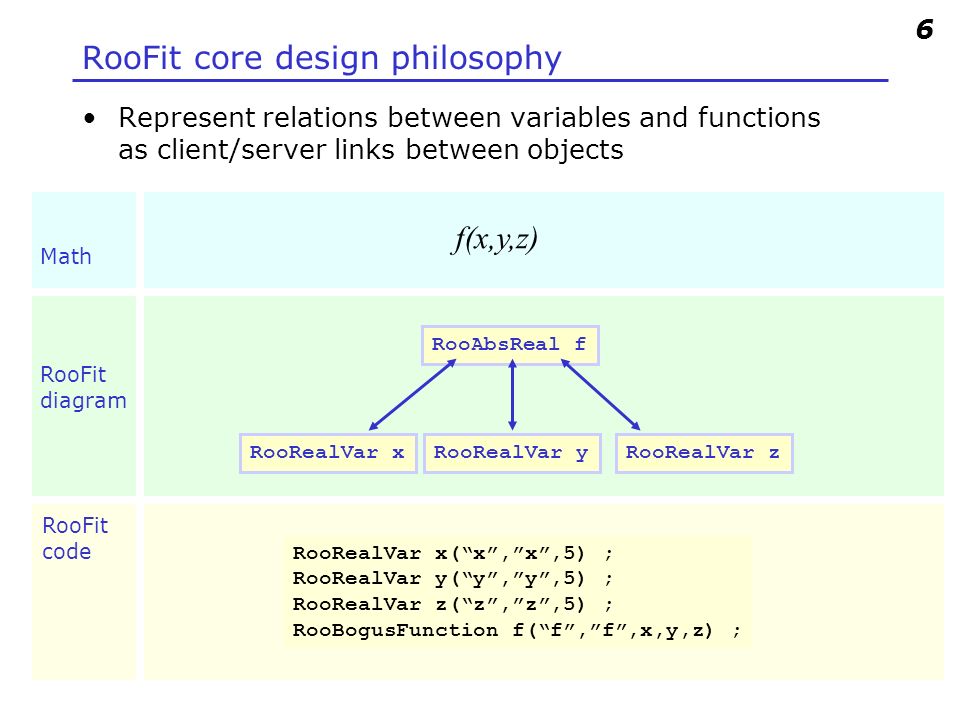 6

RooFit core design philosophy

• Represent relations between variables and functions as client/server links between objects

Math

$f(x,y,z)$

RooFit diagram

RooAbsReal f

RooRealVar x

RooRealVar y

RooRealVar z

RooFit code

RooRealVar x(“x”,”x”,5) ;
RooRealVar y(“y”,”y”,5) ;
RooRealVar z(“z”,”z”,5) ;
RooBogusFunction f(“f”,”f”,x,y,z) ;